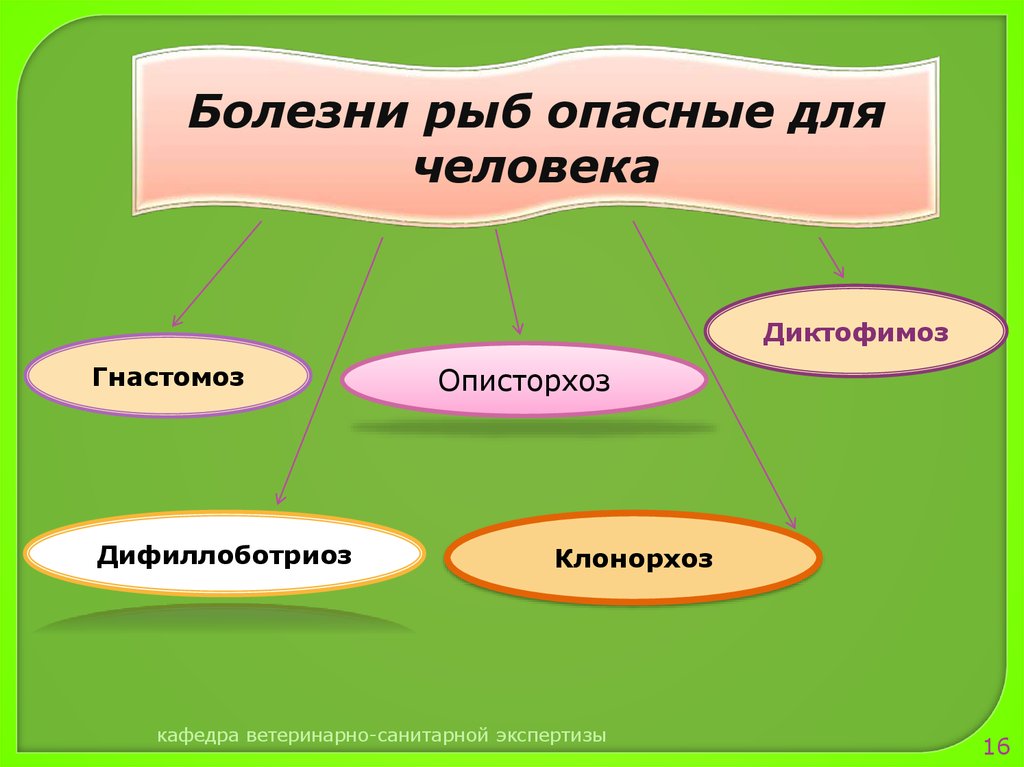 Болезни рыб опасные для человека

Гнастомоз

Описторхоз

Диктофимоз

Дифиллоботриоз

Клонорхоз

кафедра ветеринарно-санитарной экспертизы

16